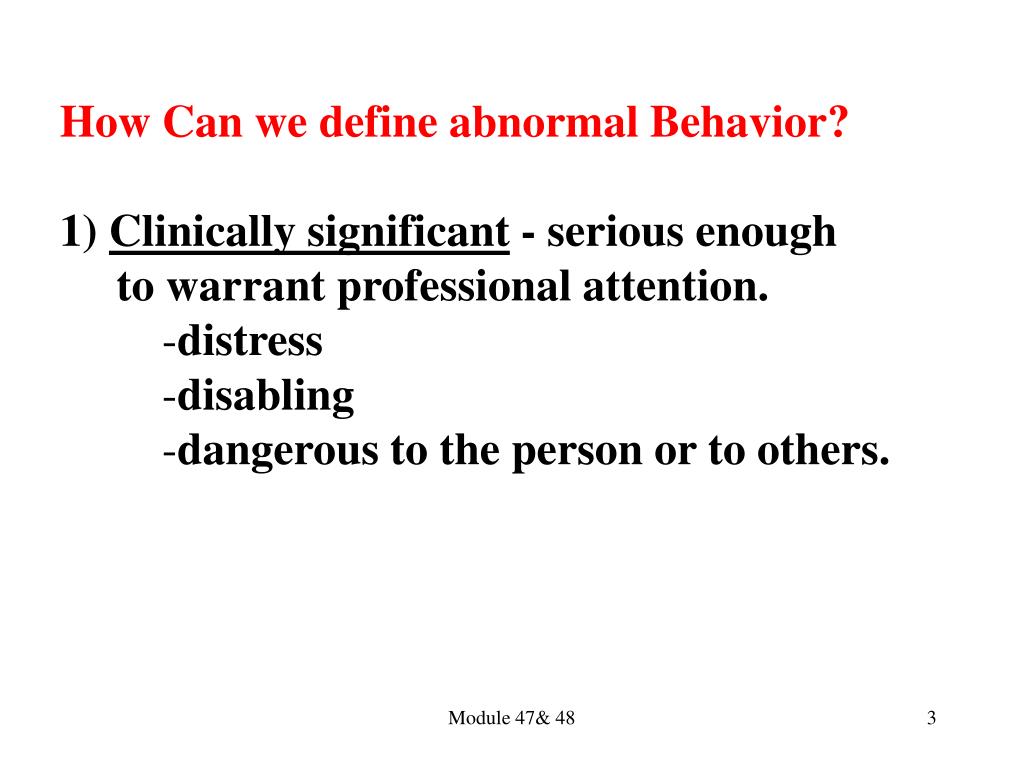 How Can we define abnormal Behavior?

1) Clinically significant - serious enough to warrant professional attention.
-distress
-disabling
-dangerous to the person or to others.

Module 47& 48

3